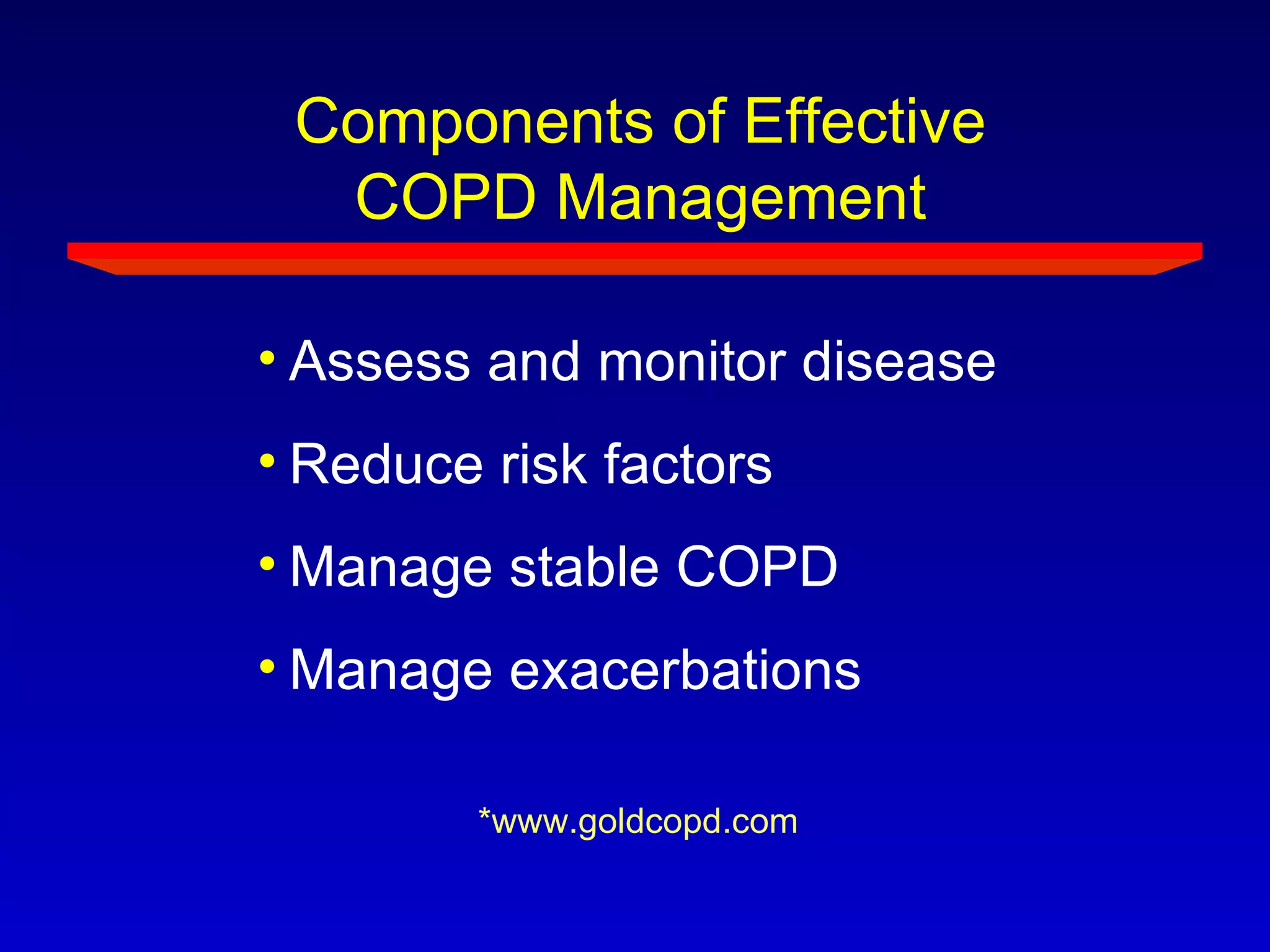 Components of Effective COPD Management

• Assess and monitor disease
• Reduce risk factors
• Manage stable COPD
• Manage exacerbations

*www.goldcopd.com